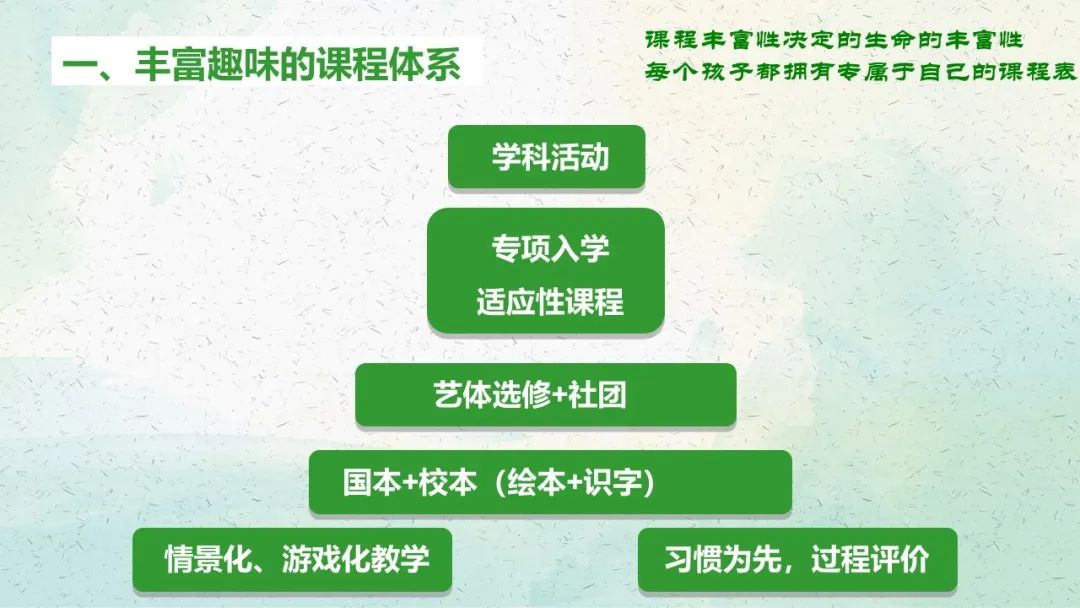 一、丰富趣味的课程体系

课程丰富性决定的生命的丰富性
每个孩子都拥有专属于自己的课程表

学科活动

专项入学
适应性课程

艺体选修+社团

国本+校本（绘本+识字）

情景化、游戏化教学

习惯为先，过程评价